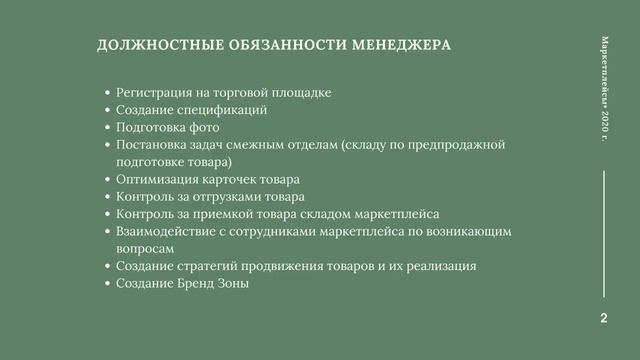 ДОЛЖНОСТНЫЕ ОБЯЗАННОСТИ МЕНЕДЖЕРА

• Регистрация на торговой площадке
• Создание спецификаций
• Подготовка фото
• Постановка задач смежным отделам (складу по предпродажной подготовке товара)
• Оптимизация карточек товара
• Контроль за отгрузками товара
• Контроль за приемкой товара складом маркетплейса
• Взаимодействие с сотрудниками маркетплейса по возникающим вопросам
• Создание стратегий продвижения товаров и их реализация
• Создание Бренд Зоны

Маркетплейсы• 2020 г.

2